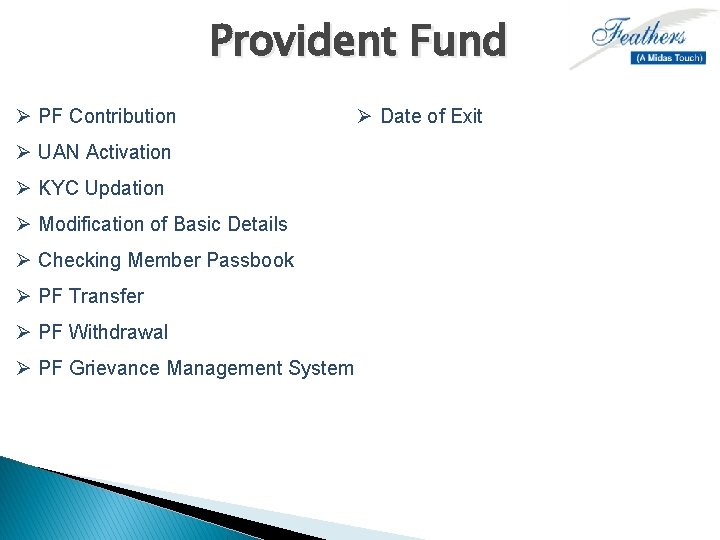 Provident Fund

Feathers
(A Midas Touch)

➢ PF Contribution
➢ UAN Activation
➢ KYC Updation
➢ Modification of Basic Details
➢ Checking Member Passbook
➢ PF Transfer
➢ PF Withdrawal
➢ PF Grievance Management System

➢ Date of Exit